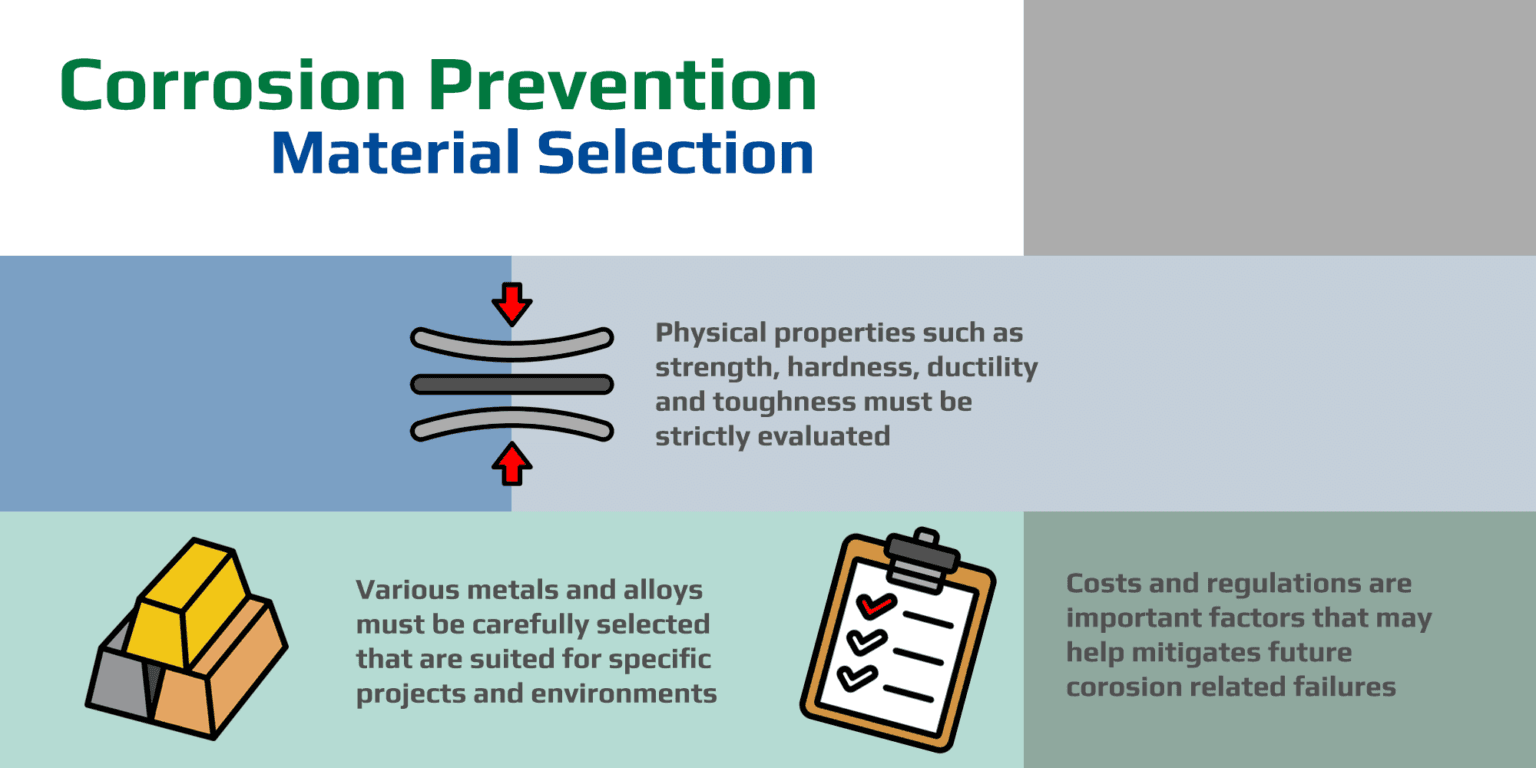 Corrosion Prevention
Material Selection

Physical properties such as strength, hardness, ductility and toughness must be strictly evaluated

Various metals and alloys must be carefully selected that are suited for specific projects and environments

Costs and regulations are important factors that may help mitigates future corosion related failures